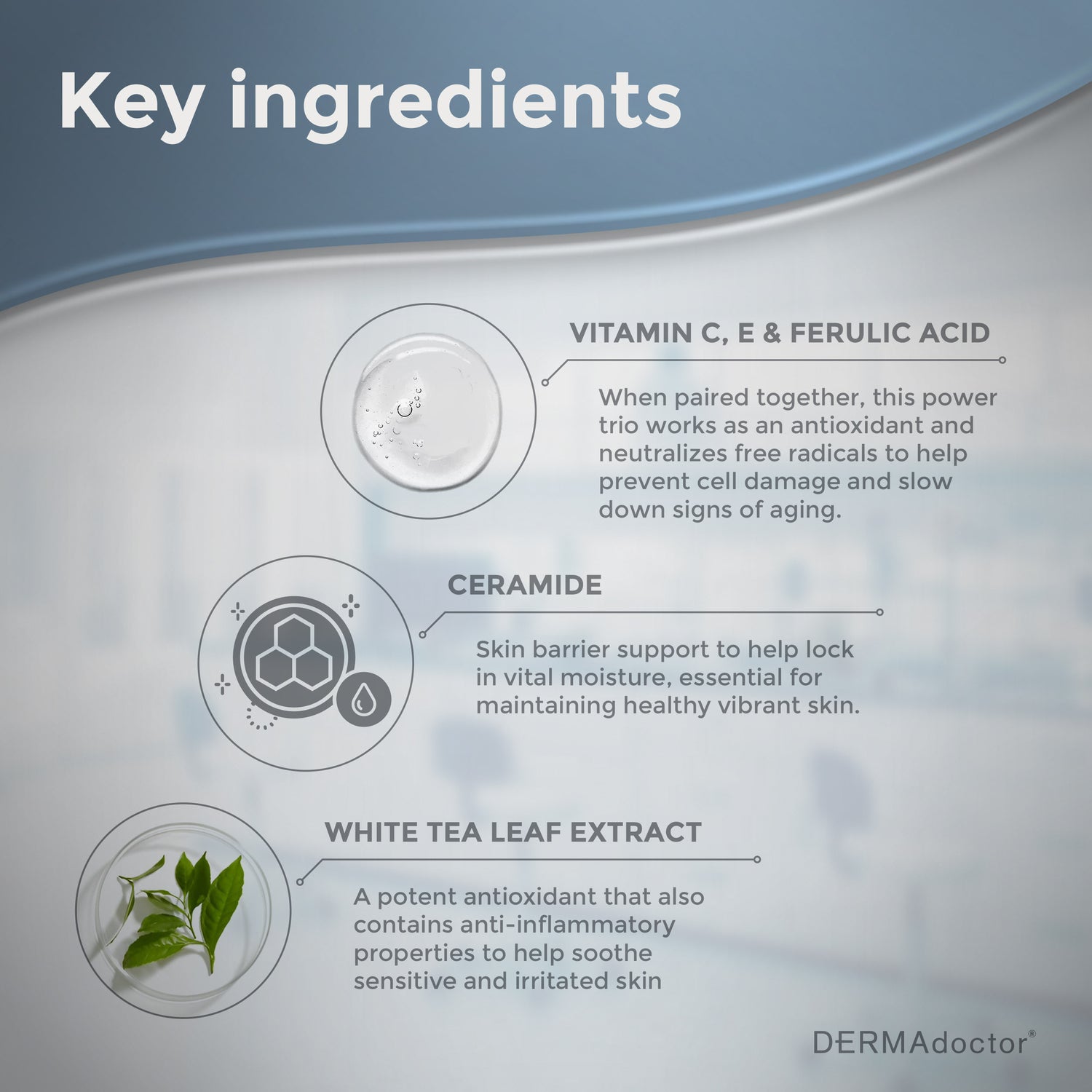 Key ingredients

VITAMIN C, E & FERULIC ACID

When paired together, this power trio works as an antioxidant and neutralizes free radicals to help prevent cell damage and slow down signs of aging.

CERAMIDE

Skin barrier support to help lock in vital moisture, essential for maintaining healthy vibrant skin.

WHITE TEA LEAF EXTRACT

A potent antioxidant that also contains anti-inflammatory properties to help soothe sensitive and irritated skin

DERMAdoctor®